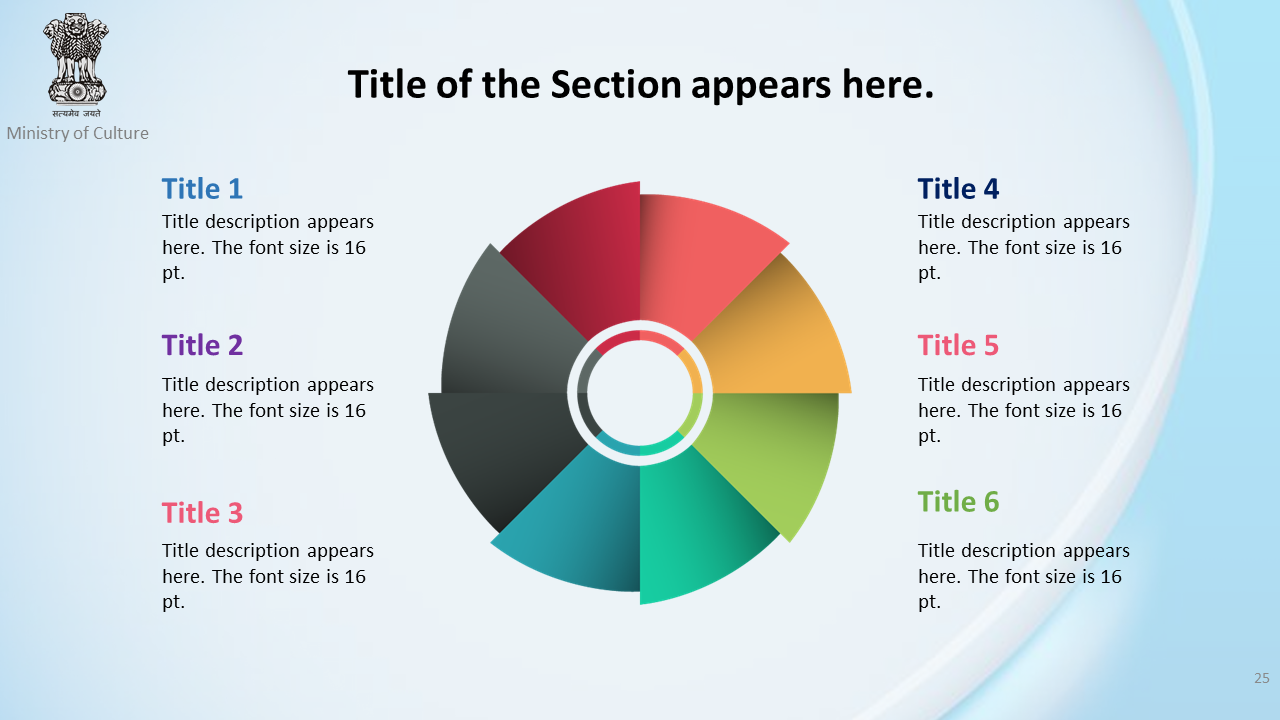 सत्यमेव जयते
Ministry of Culture

Title of the Section appears here.

Title 1
Title description appears here. The font size is 16 pt.

Title 2
Title description appears here. The font size is 16 pt.

Title 3
Title description appears here. The font size is 16 pt.

Title 4
Title description appears here. The font size is 16 pt.

Title 5
Title description appears here. The font size is 16 pt.

Title 6
Title description appears here. The font size is 16 pt.

25